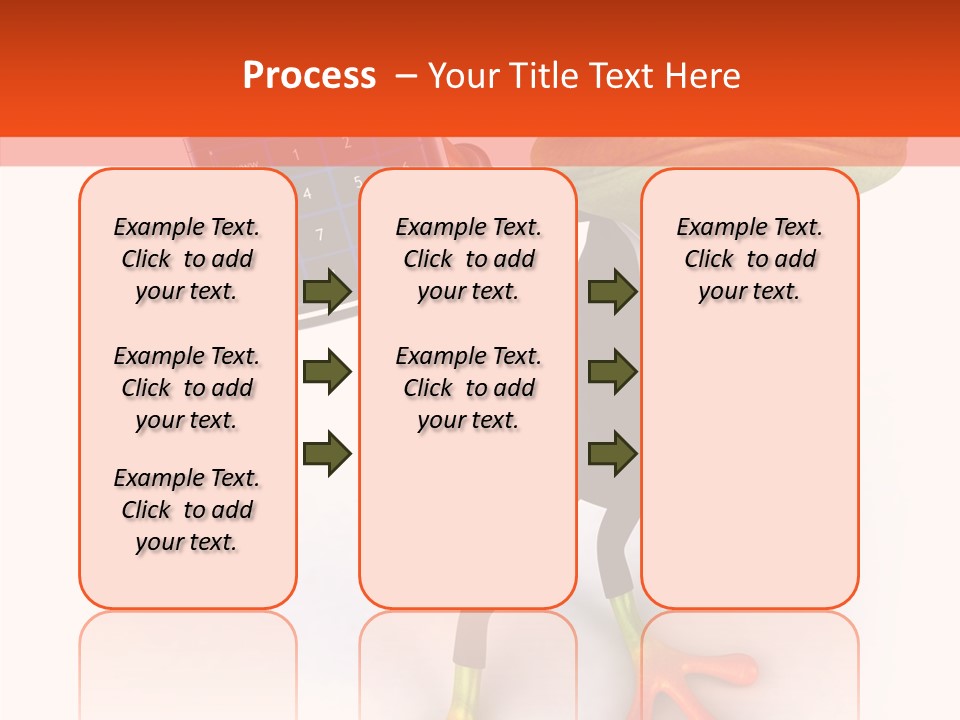 Process – Your Title Text Here

Example Text. Click to add your text.

Example Text. Click to add your text.

Example Text. Click to add your text.

Example Text. Click to add your text.

Example Text. Click to add your text.

Example Text. Click to add your text.